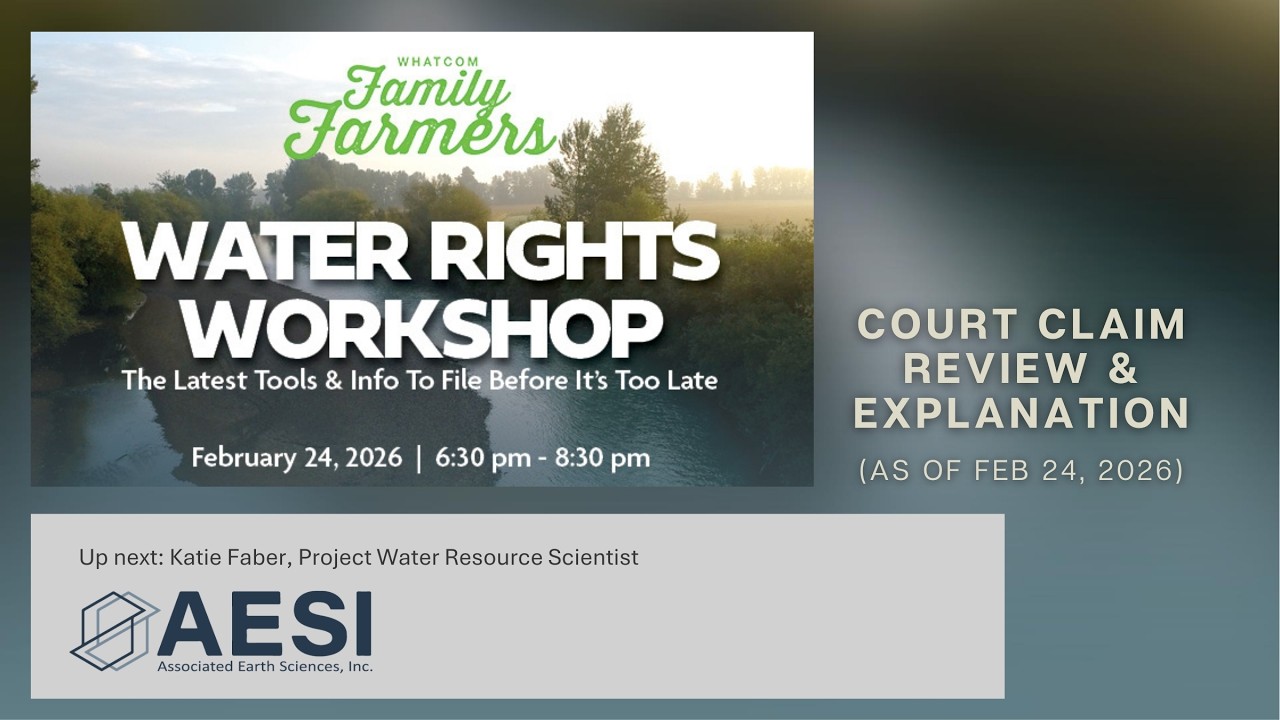 WHATCOM
Family Farmers

WATER RIGHTS WORKSHOP
The Latest Tools & Info To File Before It's Too Late

February 24, 2026 | 6:30 pm - 8:30 pm

COURT CLAIM REVIEW & EXPLANATION
(AS OF FEB 24, 2026)

Up next: Katie Faber, Project Water Resource Scientist

AESI
Associated Earth Sciences, Inc.